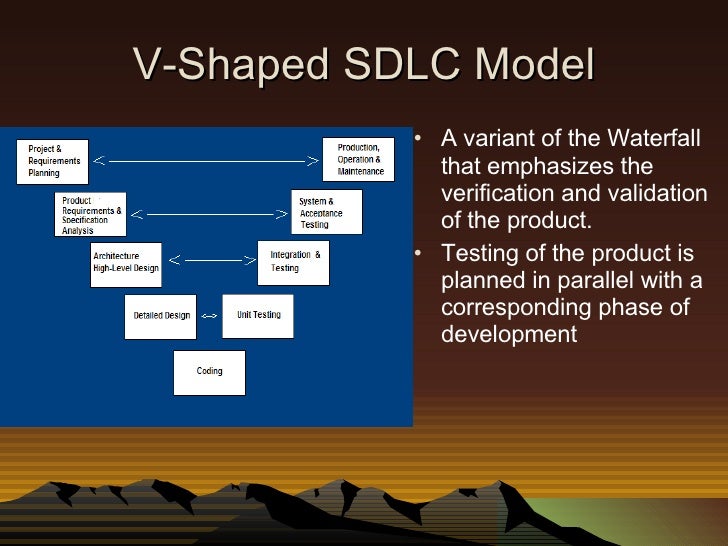 V-Shaped SDLC Model

Project & Requirements Planning

Production, Operation & Maintenance

Product Requirements & Specification Analysis

System & Acceptance Testing

Architecture High-Level Design

Integration & Testing

Detailed Design

Unit Testing

Coding

• A variant of the Waterfall that emphasizes the verification and validation of the product.

• Testing of the product is planned in parallel with a corresponding phase of development